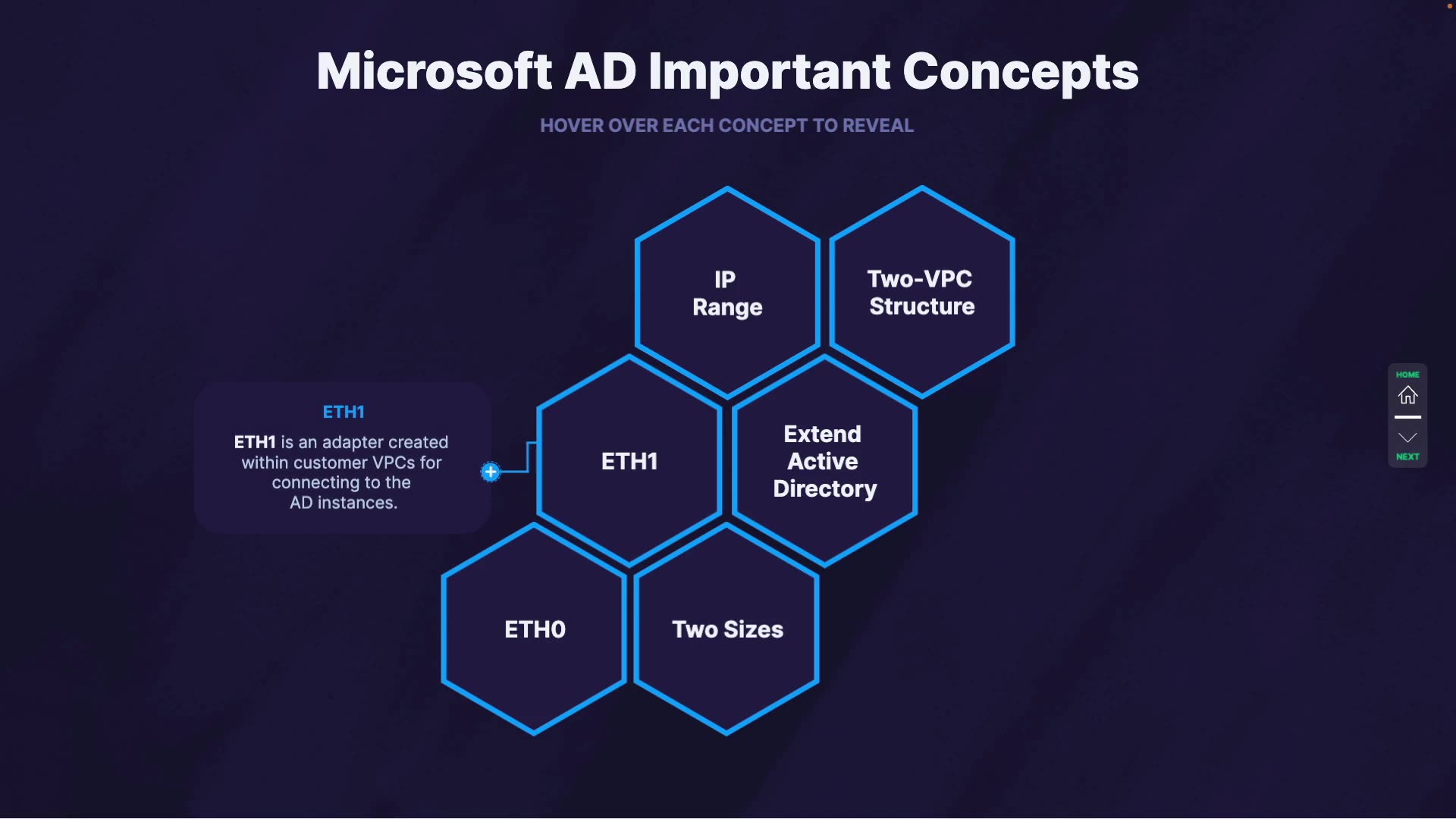 Microsoft AD Important Concepts

HOVER OVER EACH CONCEPT TO REVEAL

IP Range

Two-VPC Structure

ETH1

ETH1 is an adapter created within customer VPCs for connecting to the AD instances.

ETH1

Extend Active Directory

ETH0

Two Sizes

HOME

NEXT